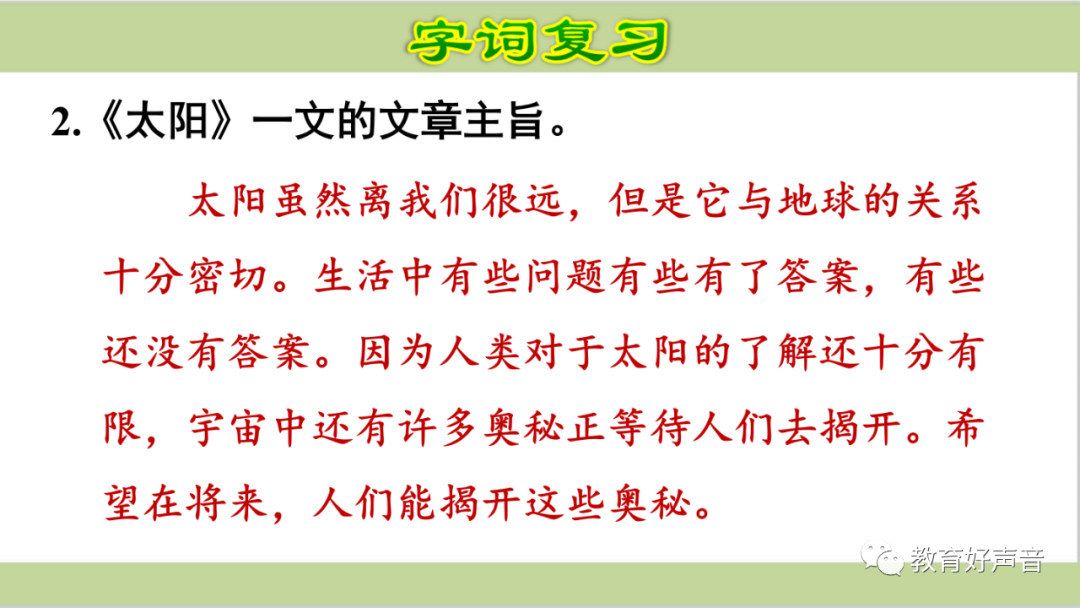 字词复习

2.《太阳》一文的文章主旨。

太阳虽然离我们很远，但是它与地球的关系十分密切。生活中有些问题有些有了答案，有些还没有答案。因为人类对于太阳的了解还十分有限，宇宙中还有许多奥秘正等待人们去揭开。希望在将来，人们能揭开这些奥秘。

教育好声音